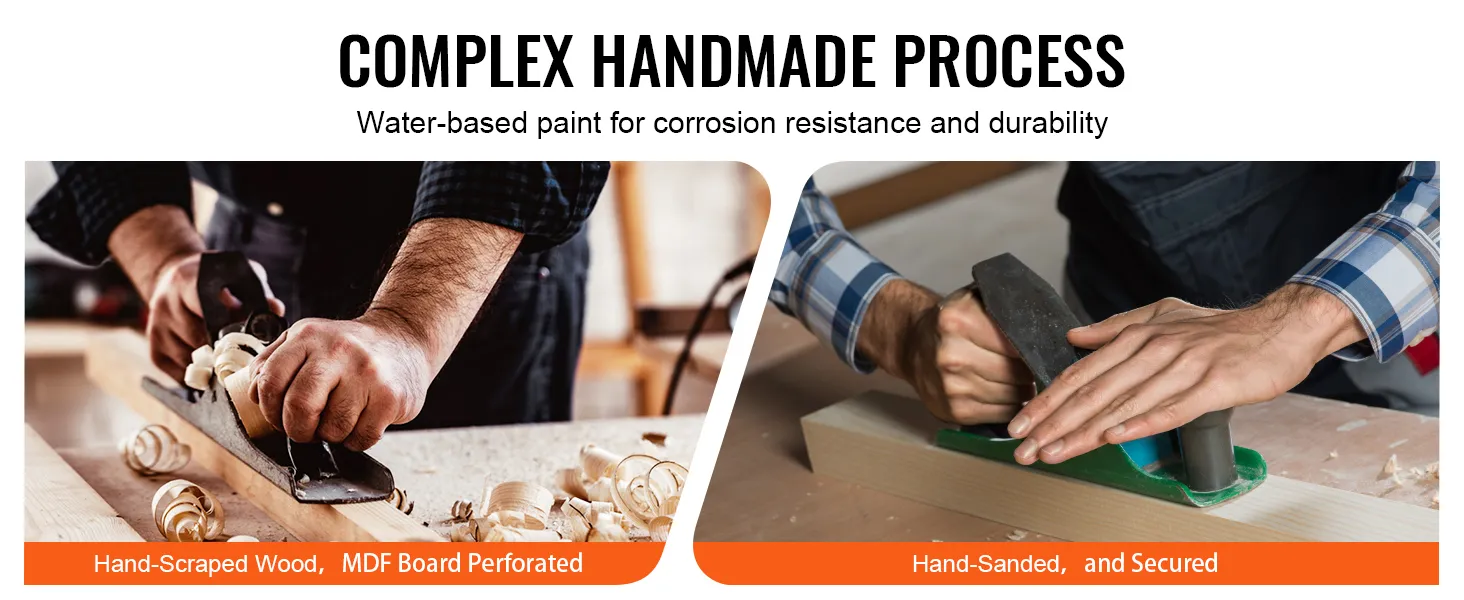 COMPLEX HANDMADE PROCESS

Water-based paint for corrosion resistance and durability

Hand-Scraped Wood，MDF Board Perforated

Hand-Sanded，and Secured